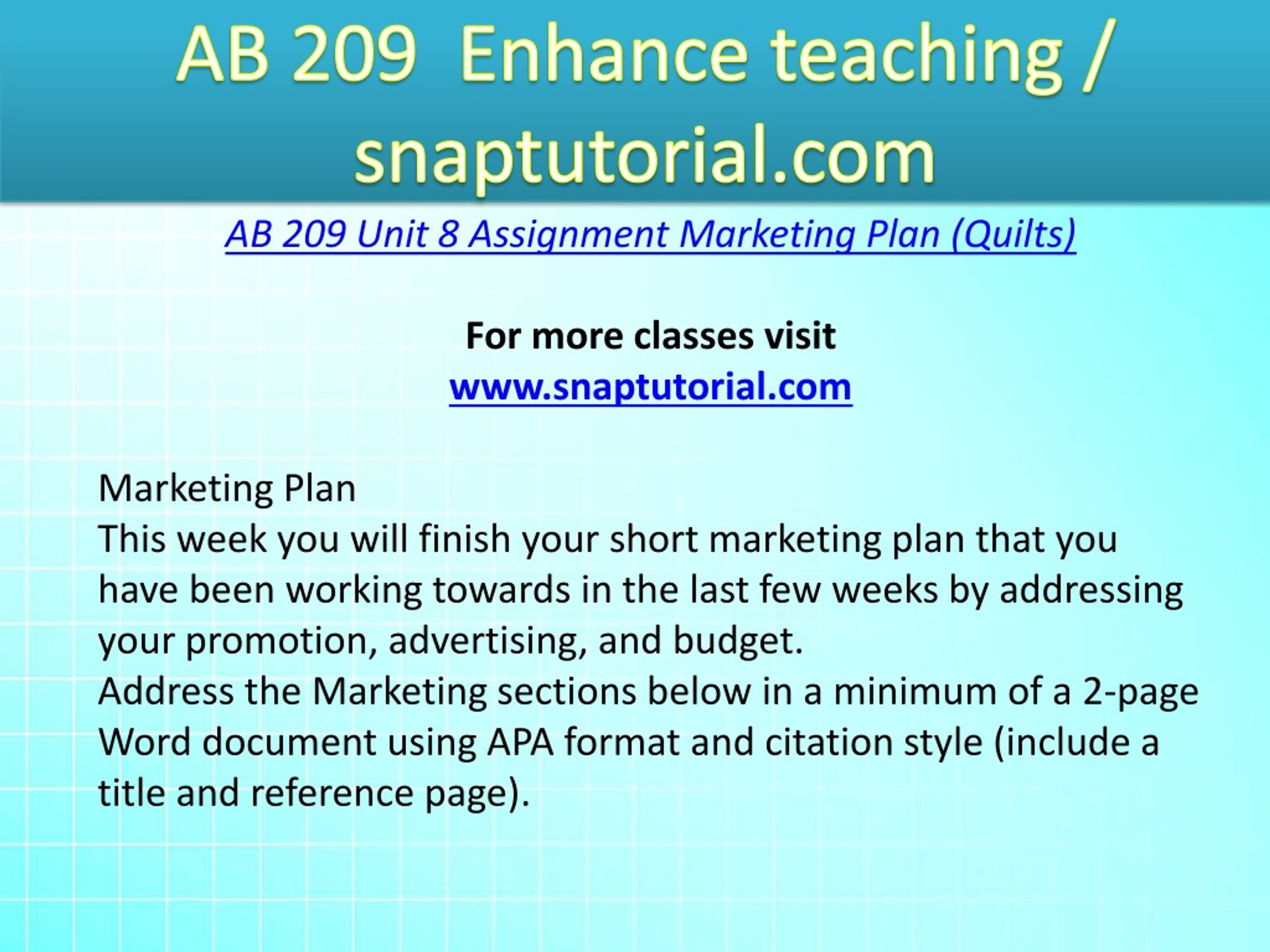 AB 209 Enhance teaching / snaptutorial.com

AB 209 Unit 8 Assignment Marketing Plan (Quilts)

For more classes visit
www.snaptutorial.com

Marketing Plan
This week you will finish your short marketing plan that you have been working towards in the last few weeks by addressing your promotion, advertising, and budget.
Address the Marketing sections below in a minimum of a 2-page Word document using APA format and citation style (include a title and reference page).